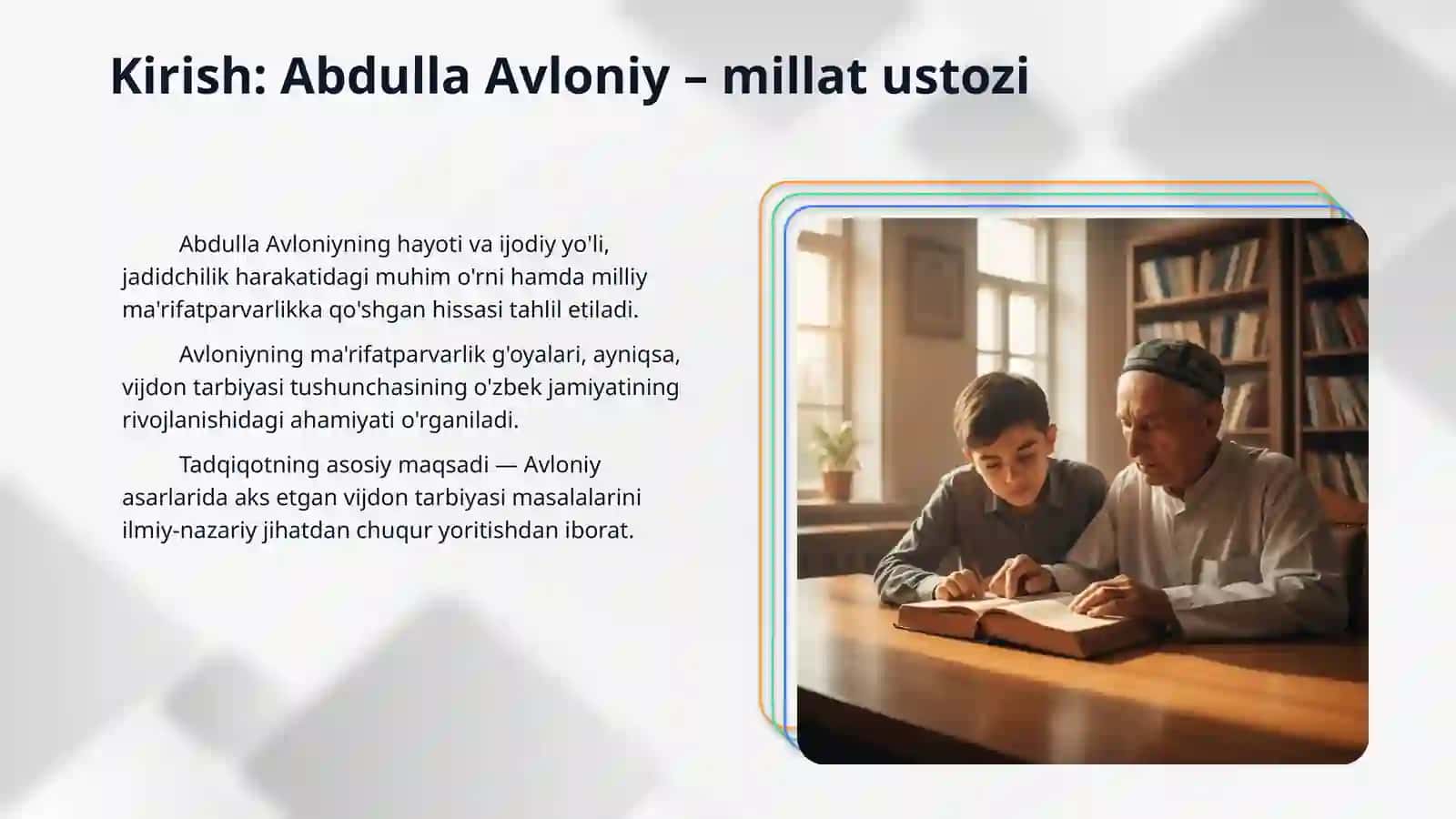 Kirish: Abdulla Avloniy – millat ustozi

Abdulla Avloniyning hayoti va ijodiy yo'li, jadidchilik harakatidagi muhim o'rni hamda milliy ma'rifatparvarlikka qo'shgan hissasi tahlil etiladi.

Avloniyning ma'rifatparvarlik g'oyalari, ayniqsa, vijdon tarbiyasi tushunchasining o'zbek jamiyatining rivojlanishidagi ahamiyati o'rganiladi.

Tadqiqotning asosiy maqsadi — Avloniy asarlarida aks etgan vijdon tarbiyasi masalalarini ilmiy-nazariy jihatdan chuqur yoritishdan iborat.